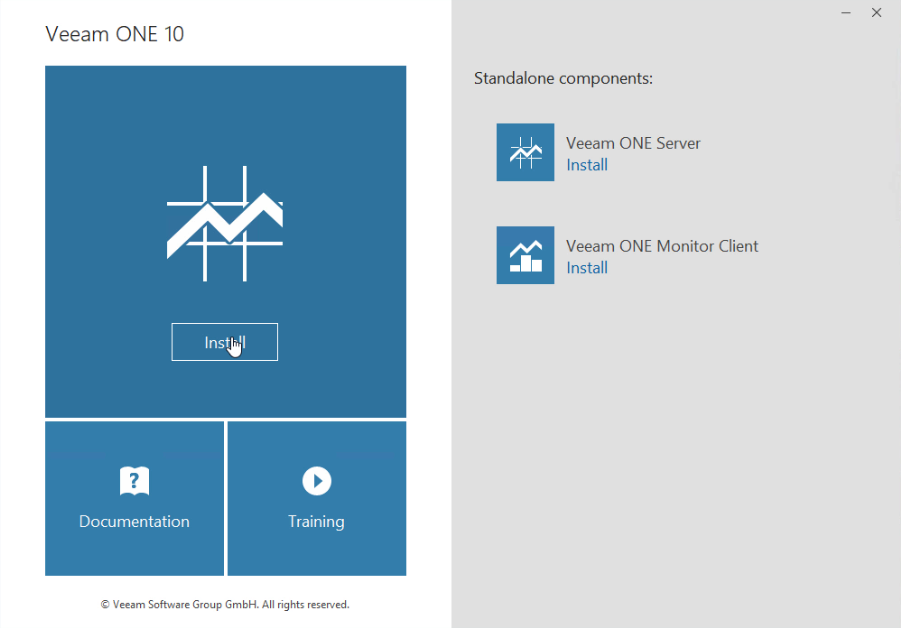 Veeam ONE 10

Install

Documentation

Training

© Veeam Software Group GmbH. All rights reserved.

Standalone components:

Veeam ONE Server
Install

Veeam ONE Monitor Client
Install